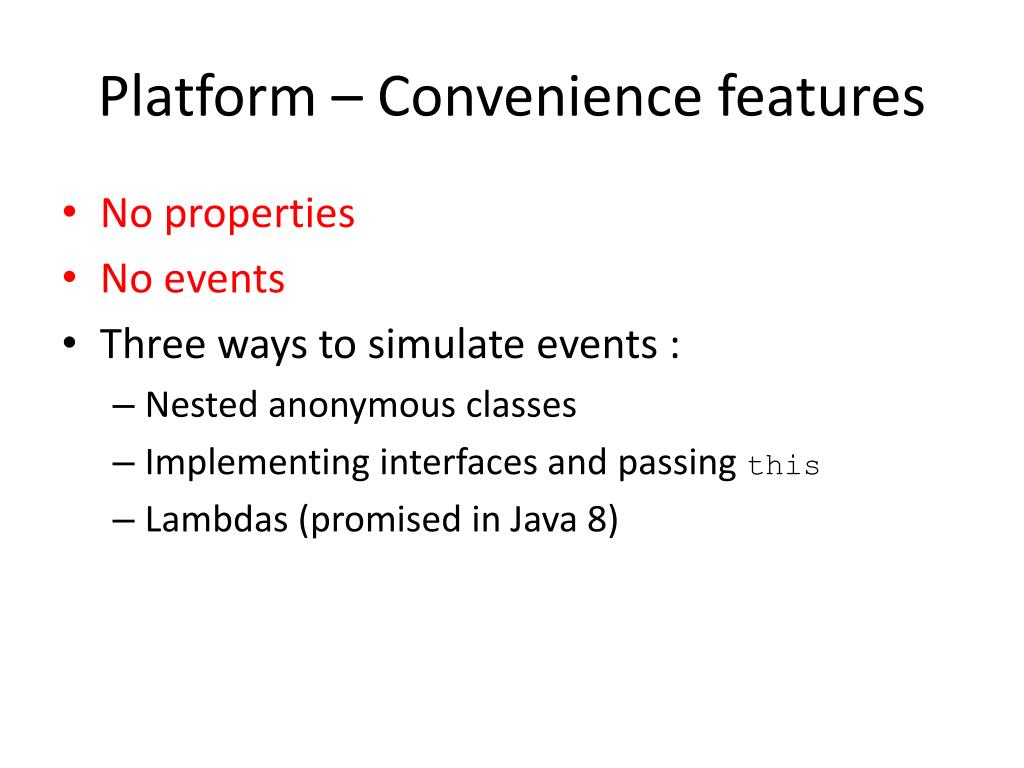 Platform – Convenience features

• No properties
• No events
• Three ways to simulate events :
– Nested anonymous classes
– Implementing interfaces and passing this
– Lambdas (promised in Java 8)